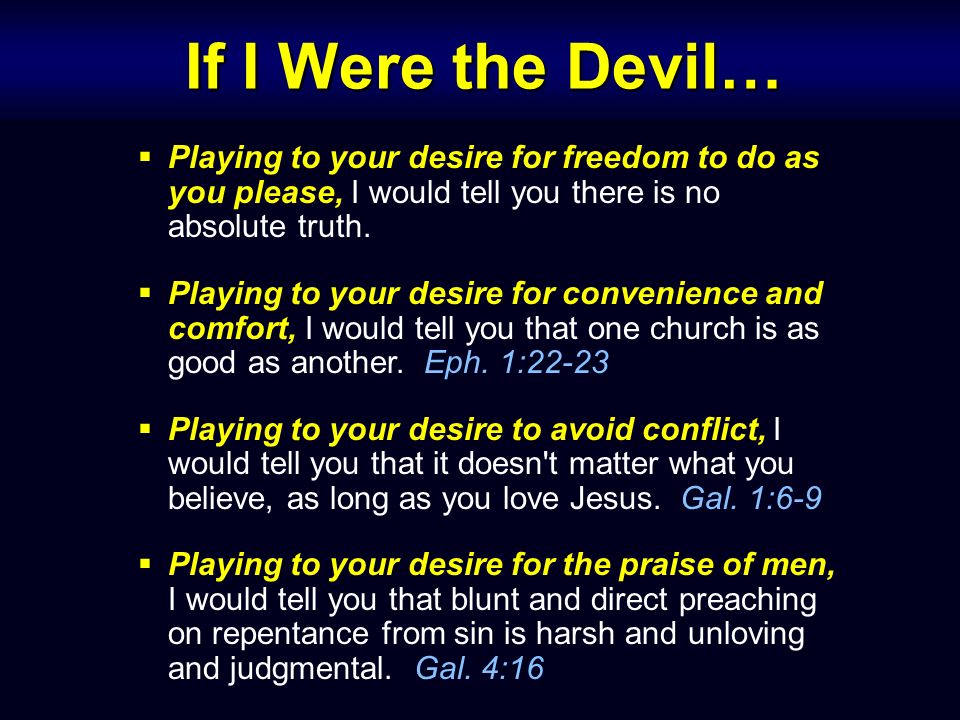 If I Were the Devil…

▪ Playing to your desire for freedom to do as you please, I would tell you there is no absolute truth.

▪ Playing to your desire for convenience and comfort, I would tell you that one church is as good as another. Eph. 1:22-23

▪ Playing to your desire to avoid conflict, I would tell you that it doesn't matter what you believe, as long as you love Jesus. Gal. 1:6-9

▪ Playing to your desire for the praise of men, I would tell you that blunt and direct preaching on repentance from sin is harsh and unloving and judgmental. Gal. 4:16